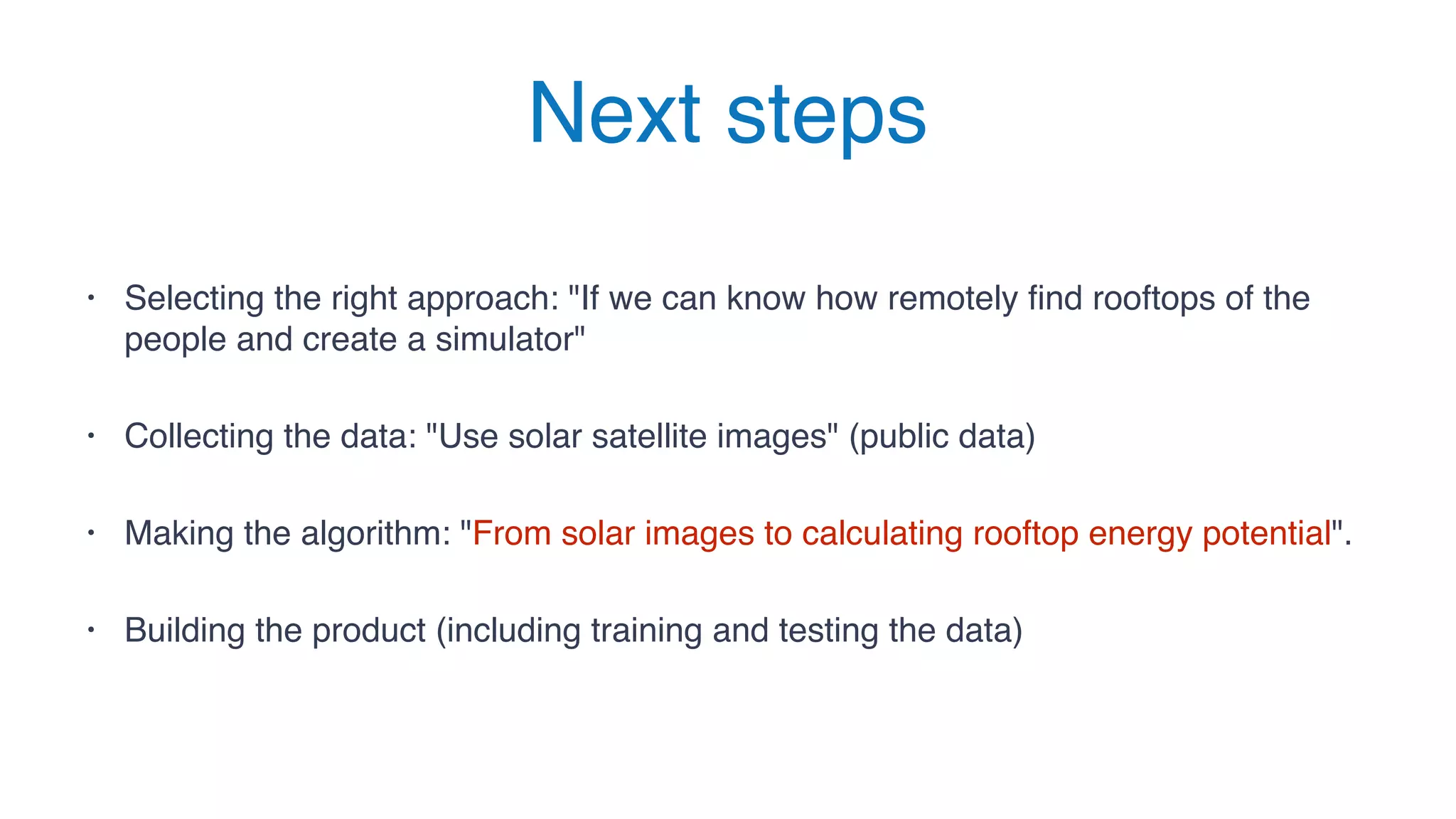 Next steps

• Selecting the right approach: "If we can know how remotely find rooftops of the people and create a simulator"

• Collecting the data: "Use solar satellite images" (public data)

• Making the algorithm: "From solar images to calculating rooftop energy potential".

• Building the product (including training and testing the data)